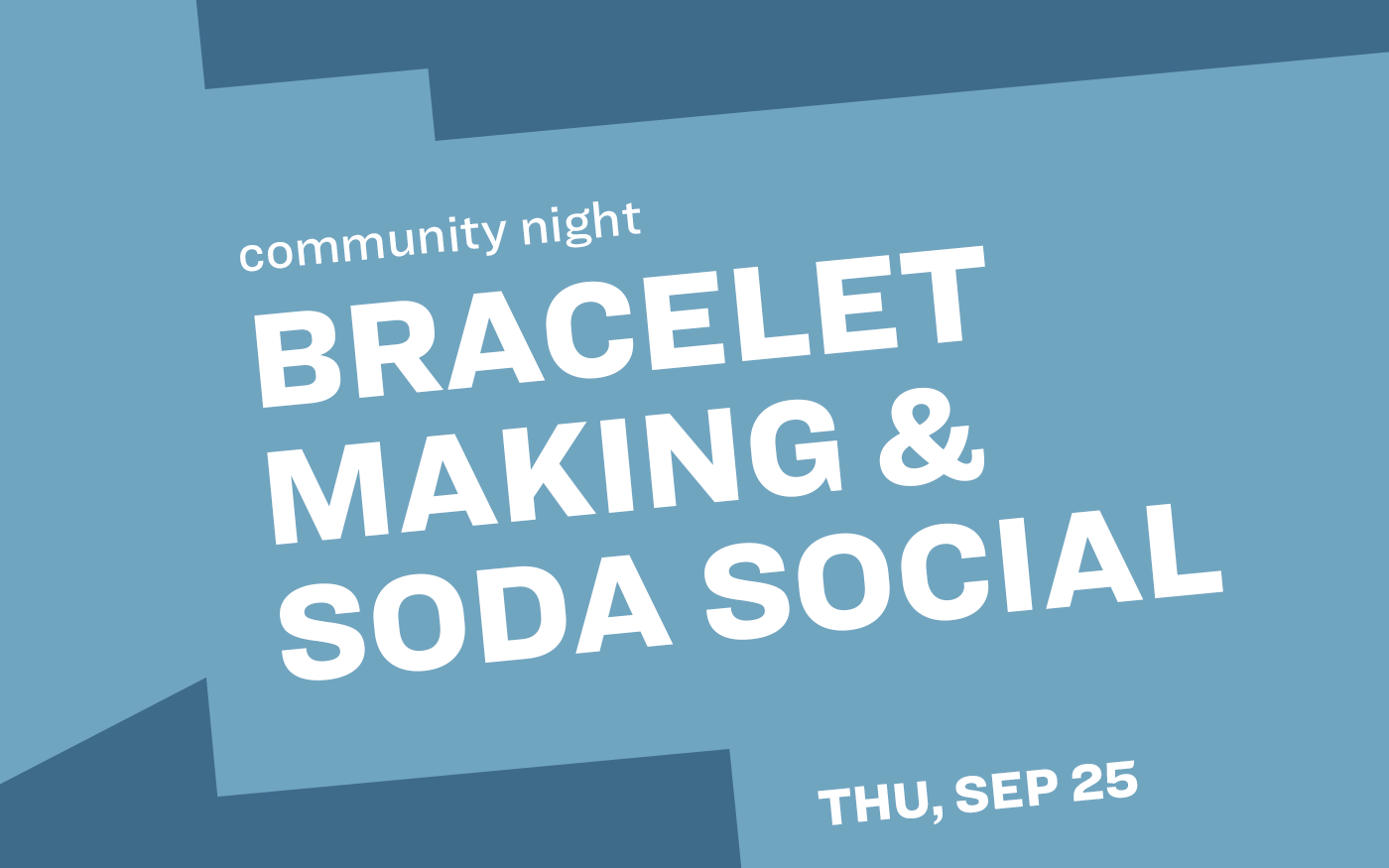 community night
BRACELET MAKING & SODA SOCIAL

THU, SEP 25